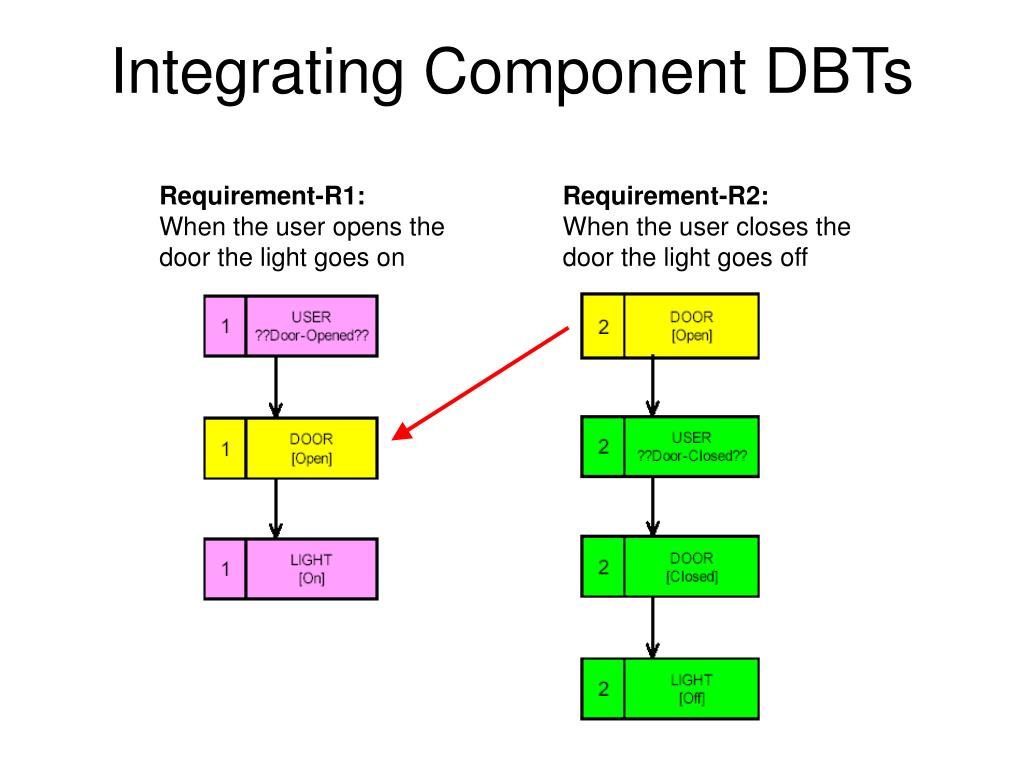 Integrating Component DBTs

Requirement-R1:
When the user opens the door the light goes on

1 USER
??Door-Opened??

1 DOOR
[Open]

1 LIGHT
[On]

Requirement-R2:
When the user closes the door the light goes off

2 DOOR
[Open]

2 USER
??Door-Closed??

2 DOOR
[Closed]

2 LIGHT
[Off]